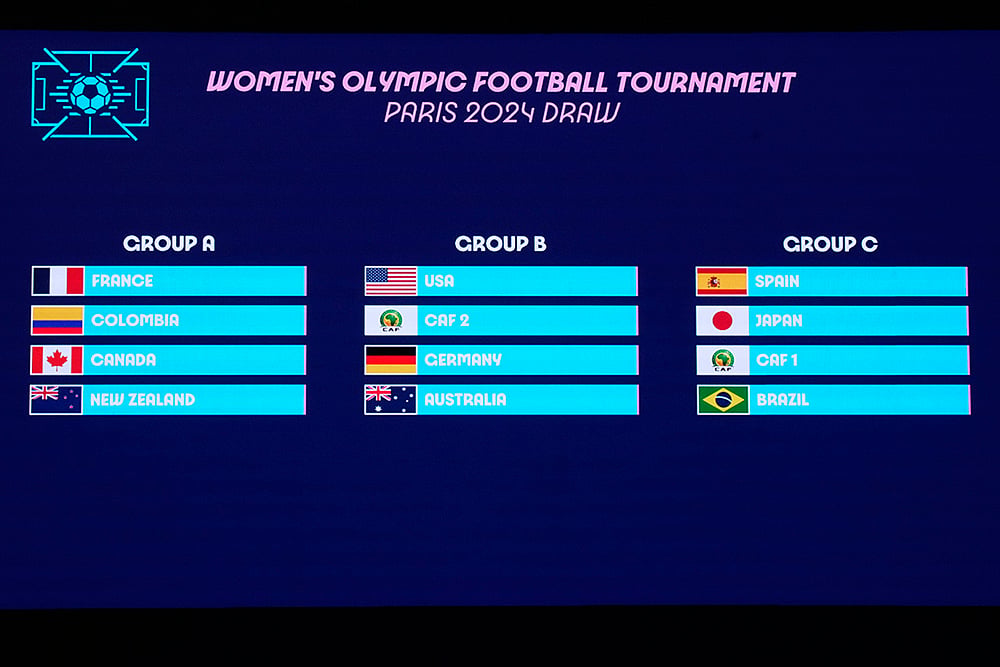 WOMEN'S OLYMPIC FOOTBALL TOURNAMENT
PARIS 2024 DRAW

GROUP A
FRANCE
COLOMBIA
CANADA
NEW ZEALAND

GROUP B
USA
CAF
CAF 2
GERMANY
AUSTRALIA

GROUP C
SPAIN
JAPAN
CAF
CAF 1
BRAZIL